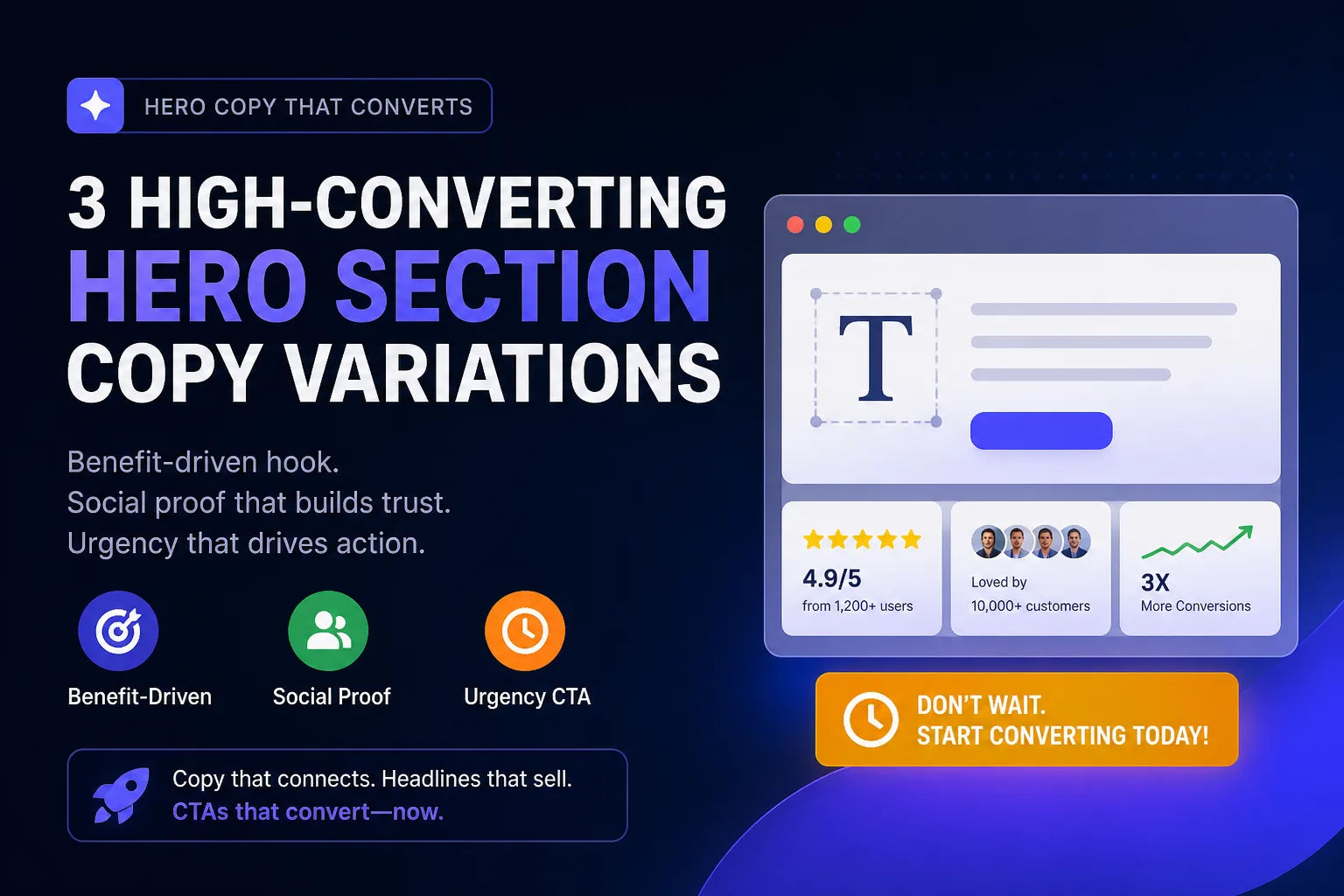 HERO COPY THAT CONVERTS

3 HIGH-CONVERTING HERO SECTION COPY VARIATIONS

Benefit-driven hook.
Social proof that builds trust.
Urgency that drives action.

Benefit-Driven

Social Proof

Urgency CTA

Copy that connects. Headlines that sell. CTAs that convert—now.

T

4.9/5
from 1,200+ users

Loved by
10,000+ customers

3X
More Conversions

DON'T WAIT.
START CONVERTING TODAY!